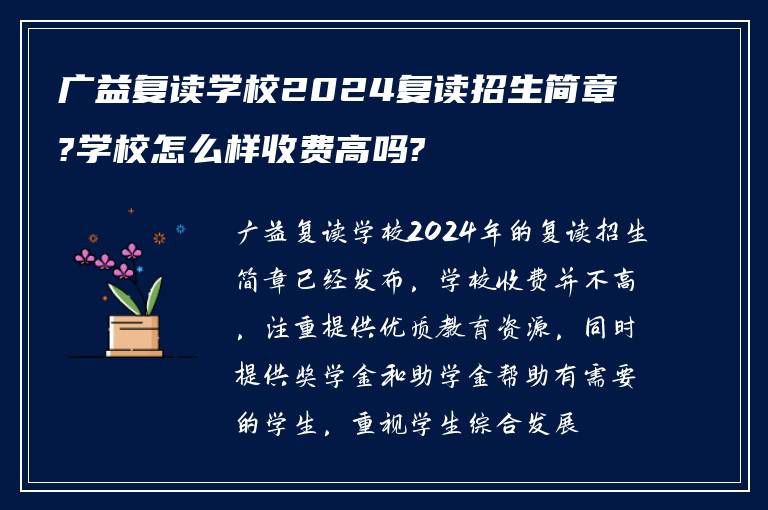 广益复读学校2024复读招生简章?学校怎么样收费高吗?

广益复读学校2024年的复读招生简章已经发布，学校收费并不高，注重提供优质教育资源，同时提供奖学金和助学金帮助有需要的学生，重视学生综合发展